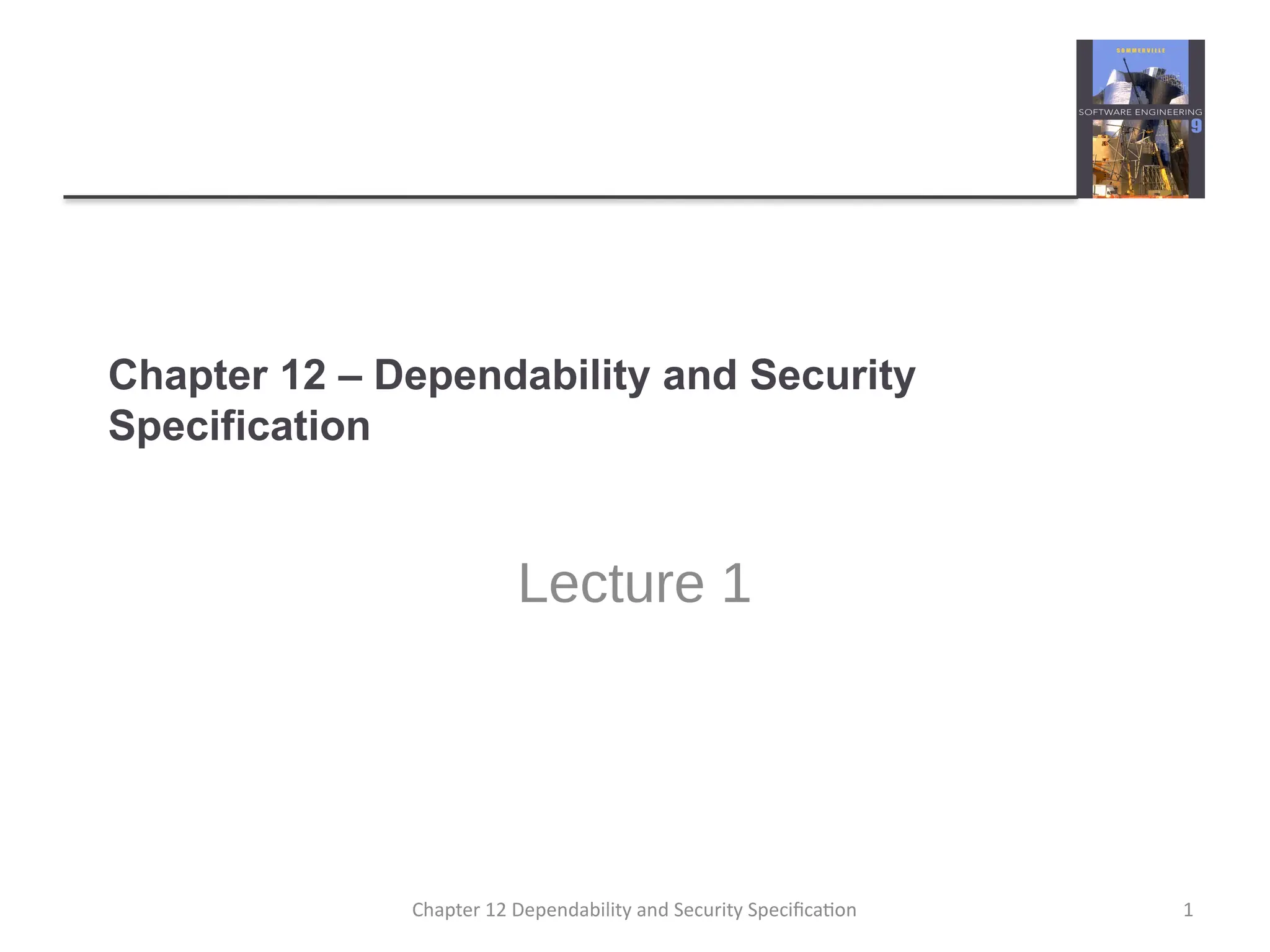 SOMMERVILLE
SOFTWARE ENGINEERING
9

Chapter 12 – Dependability and Security Specification

Lecture 1

Chapter 12 Dependability and Security Specification

1